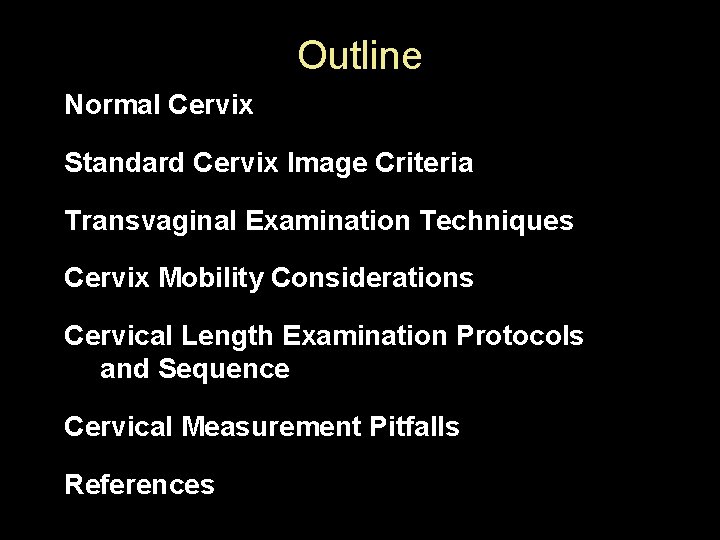 Outline

Normal Cervix

Standard Cervix Image Criteria

Transvaginal Examination Techniques

Cervix Mobility Considerations

Cervical Length Examination Protocols and Sequence

Cervical Measurement Pitfalls

References